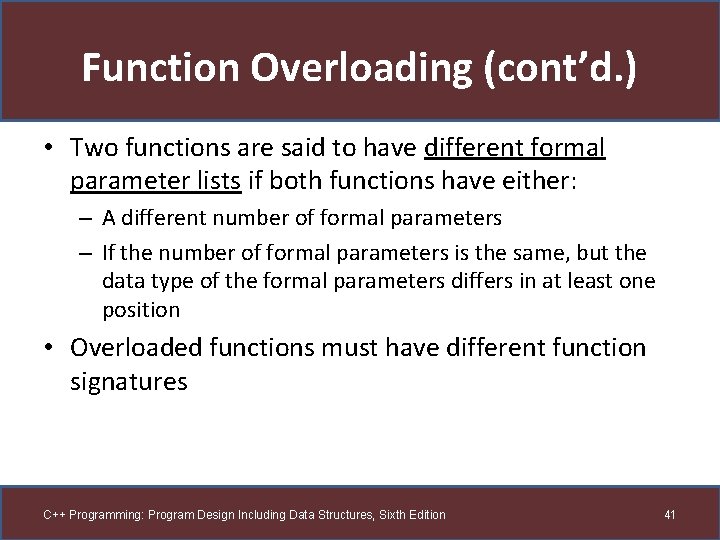 Function Overloading (cont'd.)

• Two functions are said to have different formal parameter lists if both functions have either:
– A different number of formal parameters
– If the number of formal parameters is the same, but the data type of the formal parameters differs in at least one position

• Overloaded functions must have different function signatures

C++ Programming: Program Design Including Data Structures, Sixth Edition

41